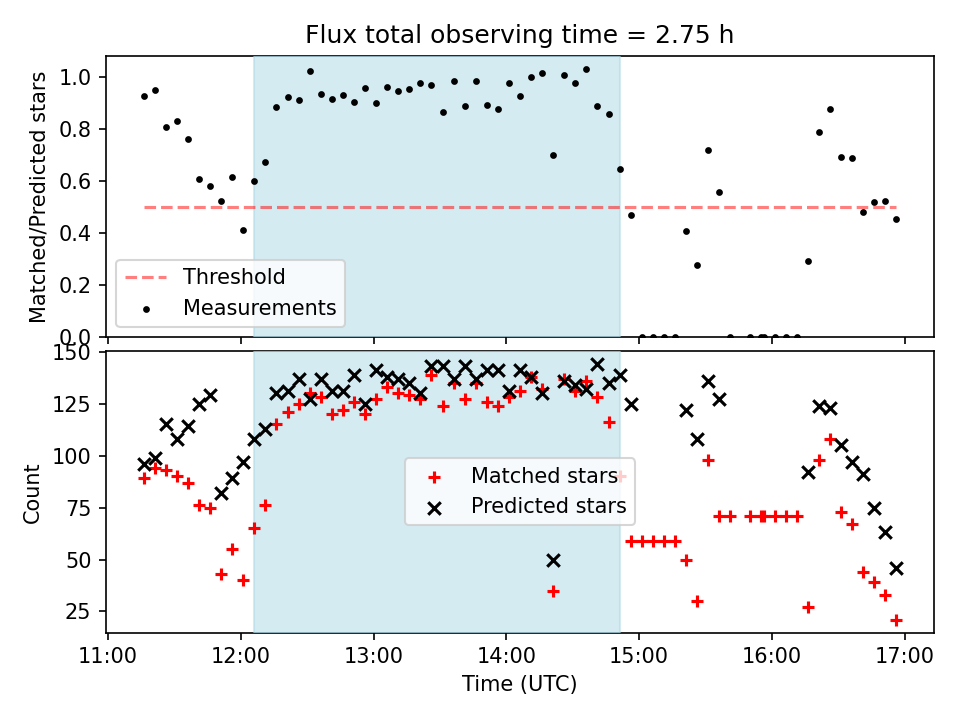 Flux total observing time = 2.75 h

Matched/Predicted stars

1.0
0.8
0.6
0.4
0.2
0.0

Threshold
Measurements

Count

150
125
100
75
50
25

Matched stars
Predicted stars

11:00
12:00
13:00
14:00
15:00
16:00
17:00

Time (UTC)